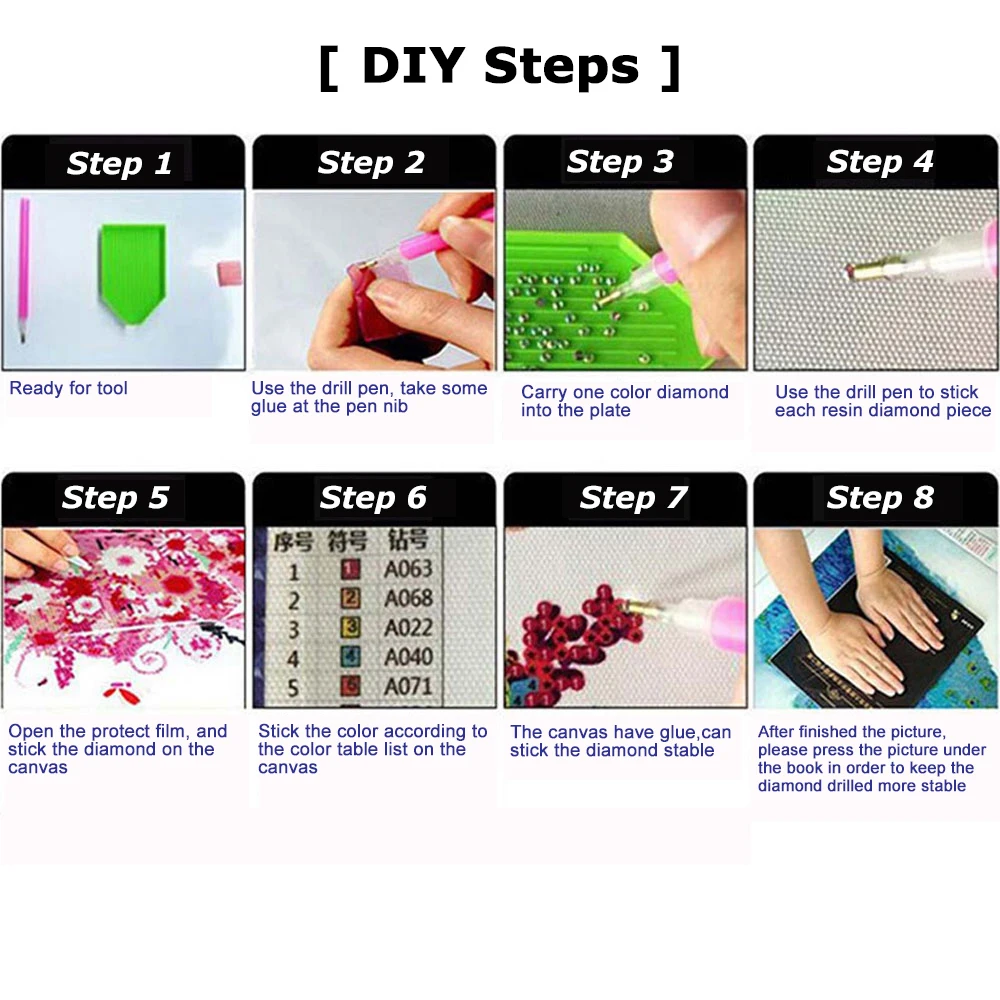 [ DIY Steps ]

Step 1

Ready for tool

Step 2

Use the drill pen, take some glue at the pen nib

Step 3

Carry one color diamond into the plate

Step 4

Use the drill pen to stick each resin diamond piece

Step 5

Open the protect film, and stick the diamond on the canvas

Step 6

| 序号 | 符号 | 钻号 |
|---|---|---|
| 1 | 1 | A063 |
| 2 | 2 | A068 |
| 3 | 3 | A022 |
| 4 | 4 | A040 |
| 5 | 5 | A071 |

Stick the color according to the color table list on the canvas

Step 7

The canvas have glue,can stick the diamond stable

Step 8

After finished the picture, please press the picture under the book in order to keep the diamond drilled more stable